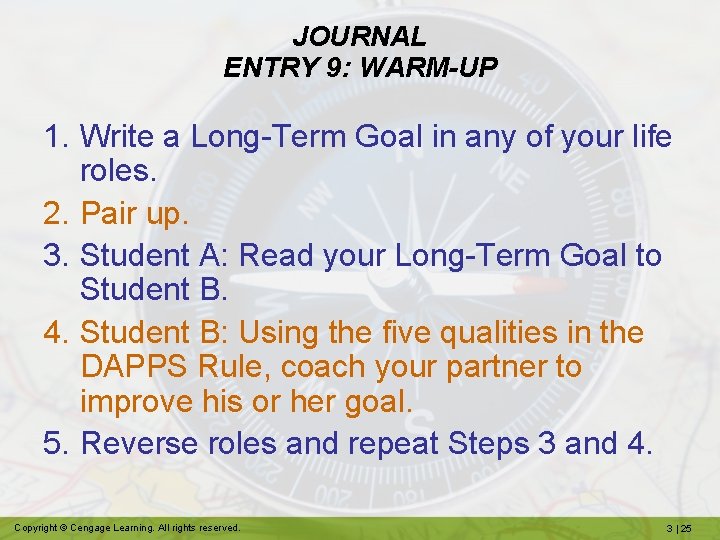 JOURNAL
ENTRY 9: WARM-UP

1. Write a Long-Term Goal in any of your life roles.
2. Pair up.
3. Student A: Read your Long-Term Goal to Student B.
4. Student B: Using the five qualities in the DAPPS Rule, coach your partner to improve his or her goal.
5. Reverse roles and repeat Steps 3 and 4.

Copyright © Cengage Learning. All rights reserved.

3 | 25